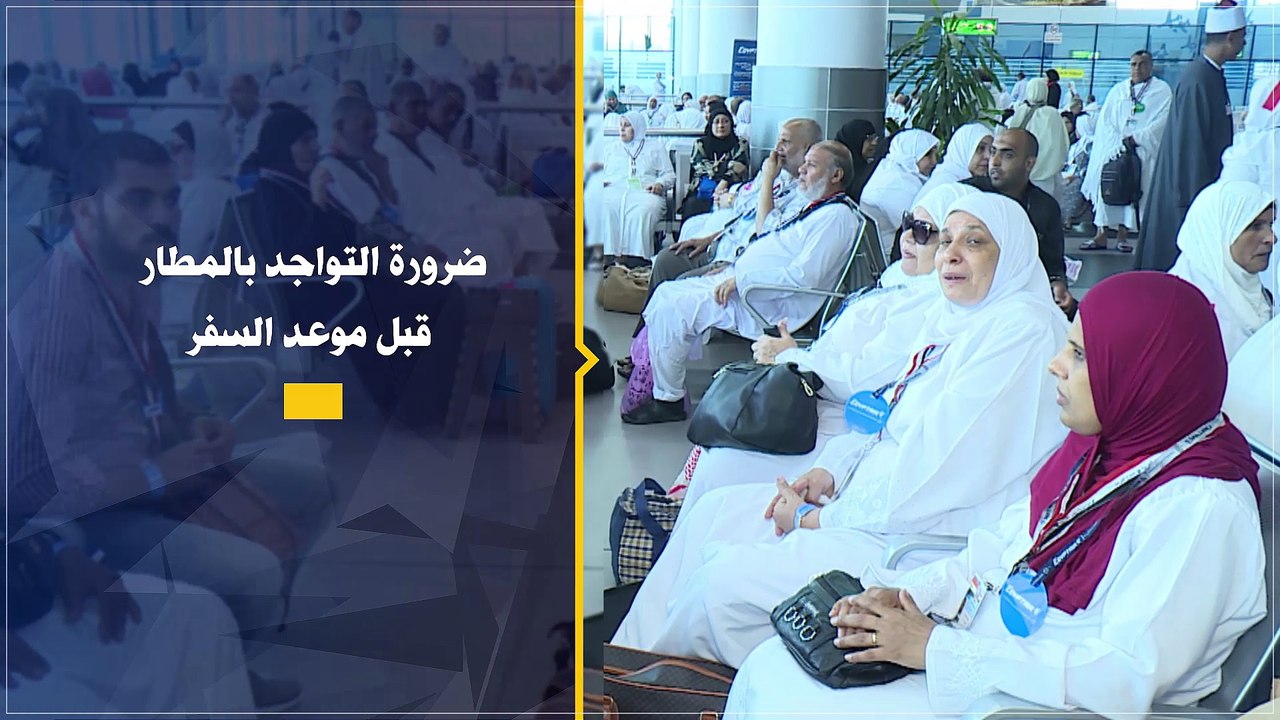 ضرورة التواجد بالمطار
قبل موعد السفر